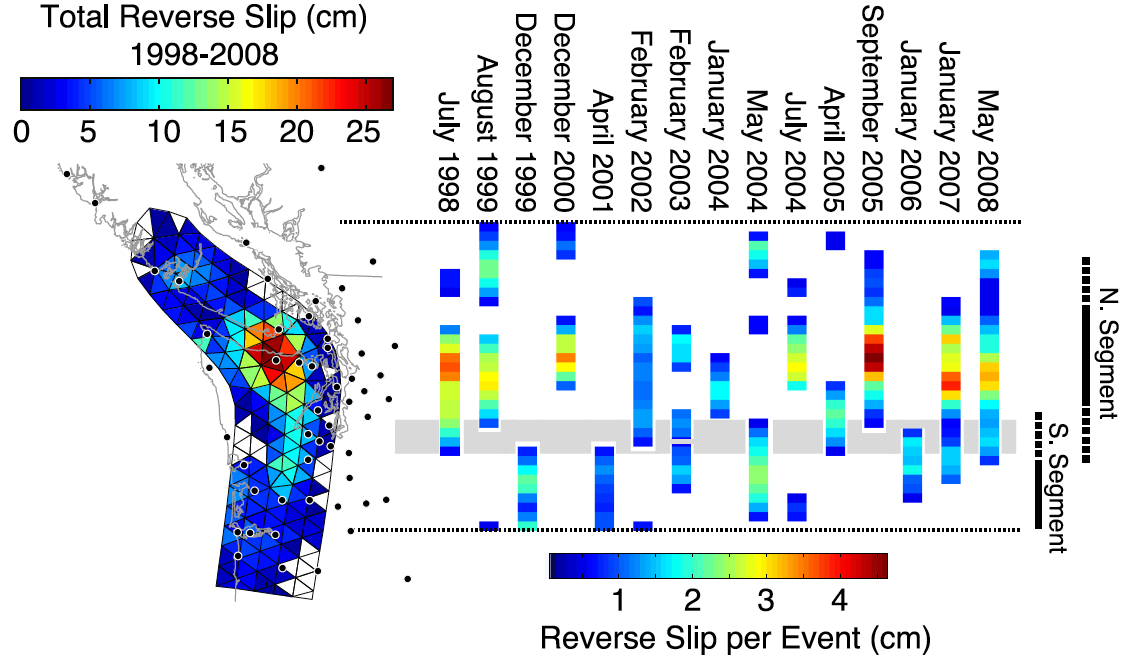 Total Reverse Slip (cm)
1998-2008

0 5 10 15 20 25

July 1998
August 1999
December 1999
December 2000
April 2001
February 2002
February 2003
January 2004
May 2004
July 2004
April 2005
September 2005
January 2006
January 2007
May 2008

N. Segment
S. Segment

1 2 3 4
Reverse Slip per Event (cm)